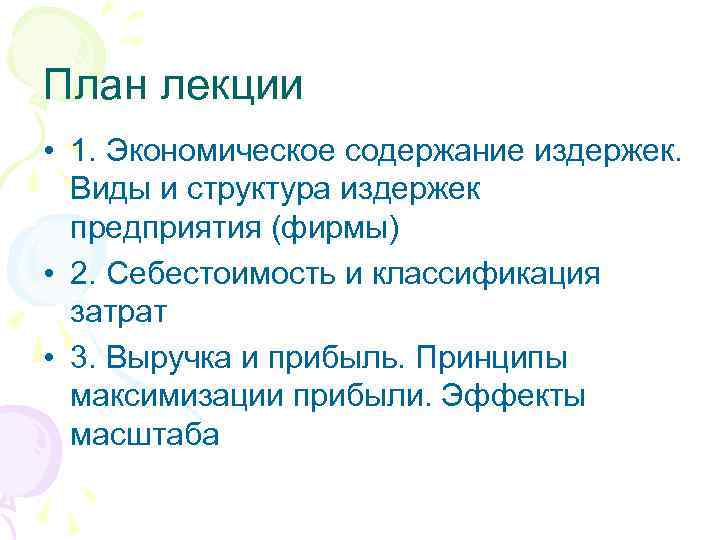 План лекции

• 1. Экономическое содержание издержек. Виды и структура издержек предприятия (фирмы)
• 2. Себестоимость и классификация затрат
• 3. Выручка и прибыль. Принципы максимизации прибыли. Эффекты масштаба